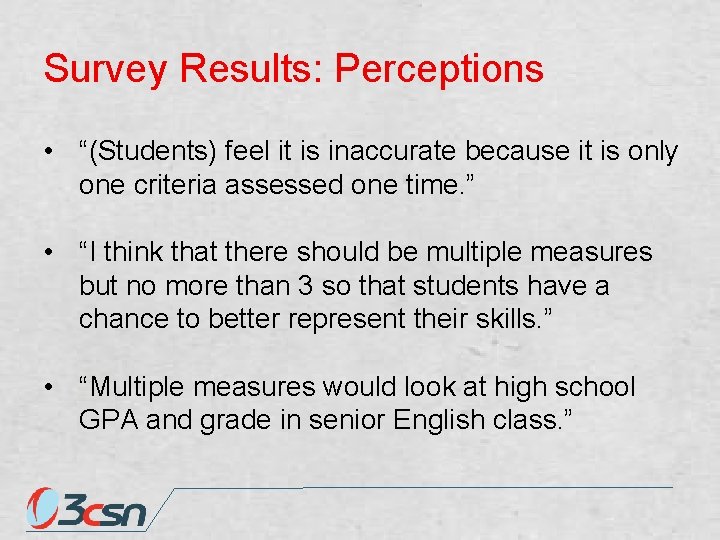 Survey Results: Perceptions

• “(Students) feel it is inaccurate because it is only one criteria assessed one time.”

• “I think that there should be multiple measures but no more than 3 so that students have a chance to better represent their skills.”

• “Multiple measures would look at high school GPA and grade in senior English class.”

3csn